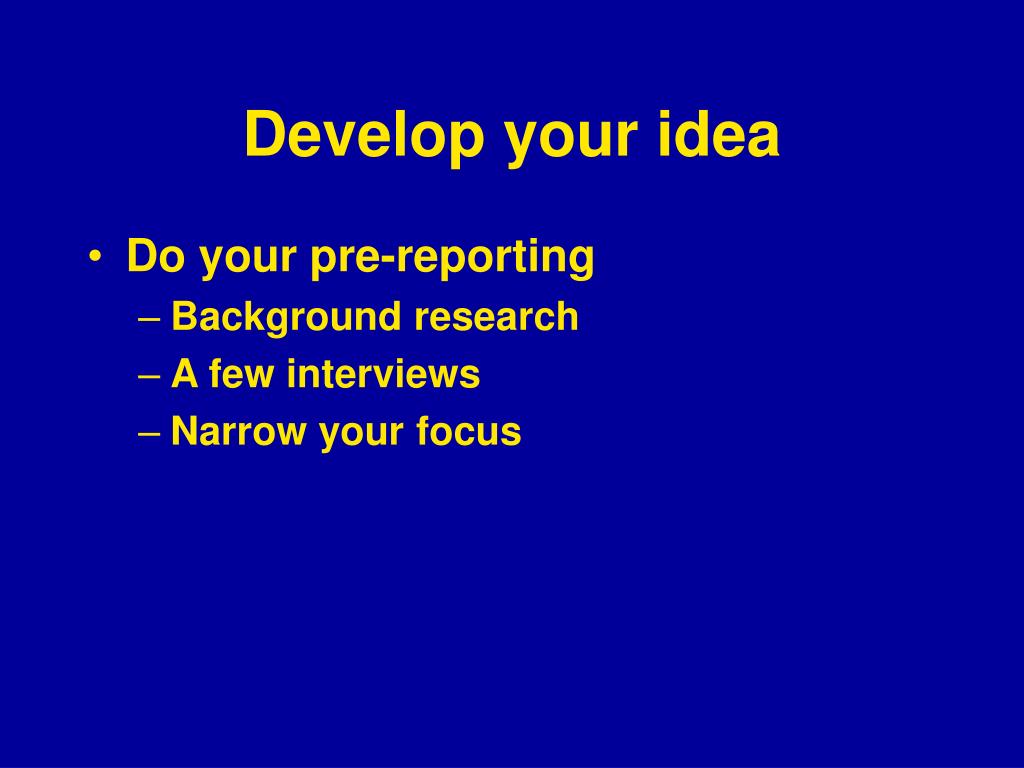 Develop your idea

• Do your pre-reporting
– Background research
– A few interviews
– Narrow your focus